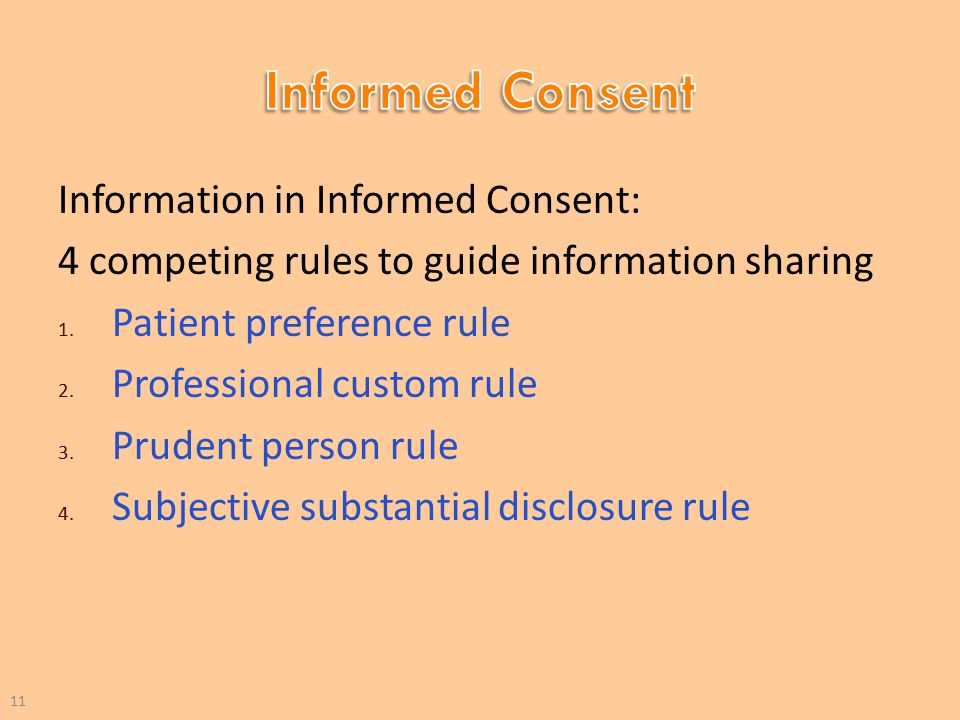 Informed Consent

Information in Informed Consent:

4 competing rules to guide information sharing

1. Patient preference rule
2. Professional custom rule
3. Prudent person rule
4. Subjective substantial disclosure rule

11